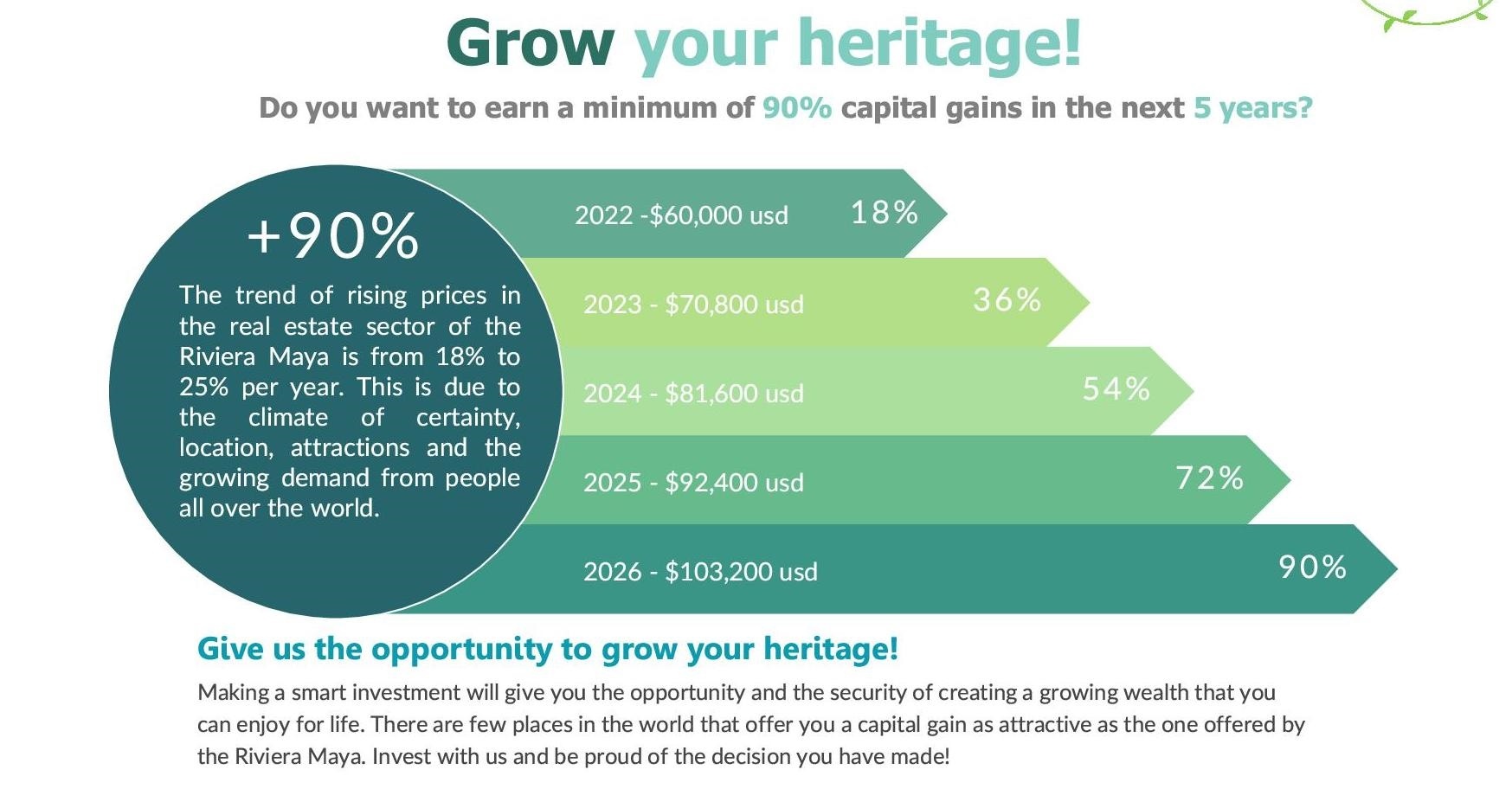 Grow your heritage!

Do you want to earn a minimum of 90% capital gains in the next 5 years?

+90%

The trend of rising prices in the real estate sector of the Riviera Maya is from 18% to 25% per year. This is due to the climate of certainty, location, attractions and the growing demand from people all over the world.

2022 -$60,000 usd 18%

2023 - $70,800 usd 36%

2024 - $81,600 usd 54%

2025 - $92,400 usd 72%

2026 - $103,200 usd 90%

Give us the opportunity to grow your heritage!

Making a smart investment will give you the opportunity and the security of creating a growing wealth that you can enjoy for life. There are few places in the world that offer you a capital gain as attractive as the one offered by the Riviera Maya. Invest with us and be proud of the decision you have made!